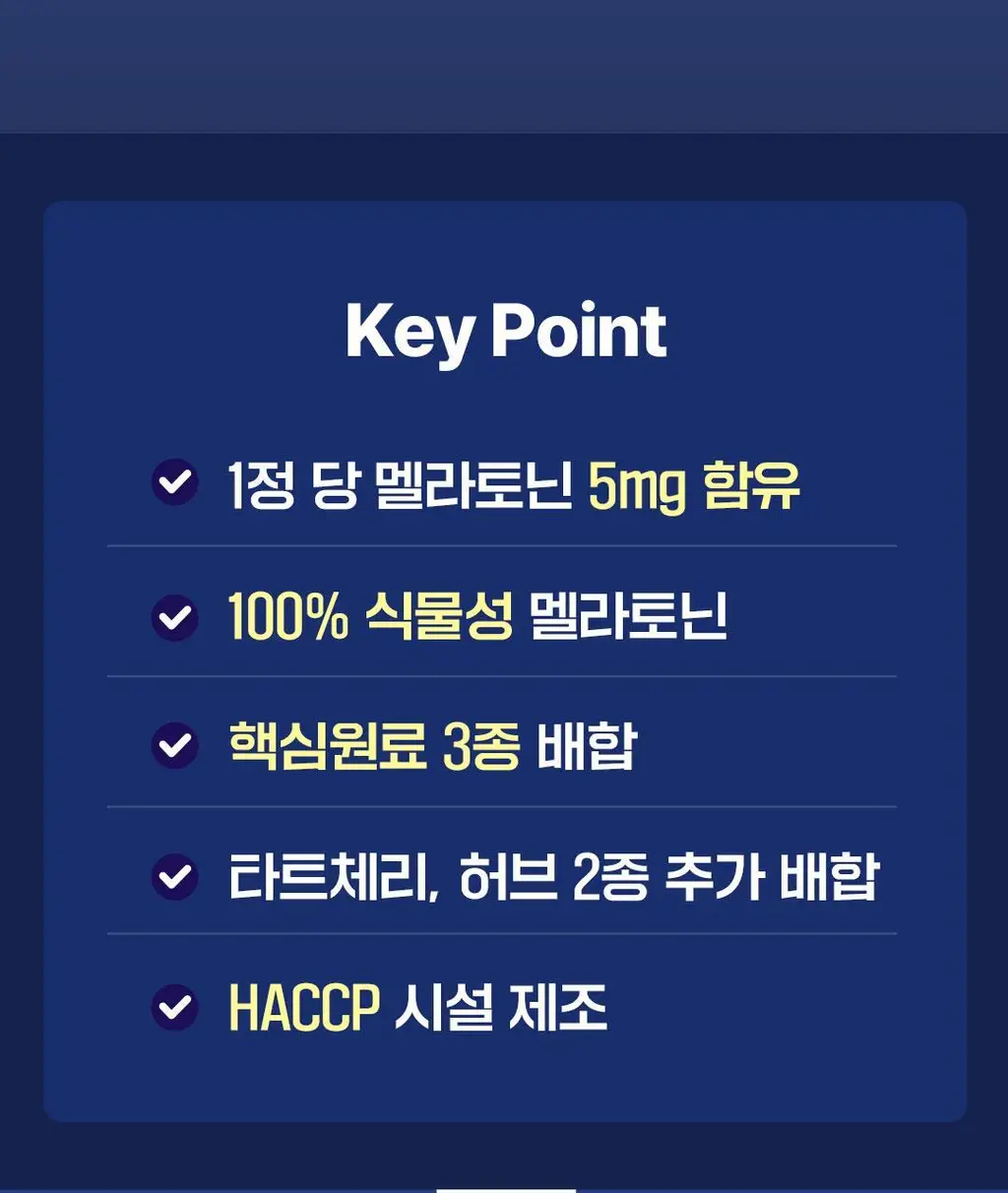 Key Point

1정 당 멜라토닌 5mg 함유

100% 식물성 멜라토닌

핵심원료 3종 배합

타트체리, 허브 2종 추가 배합

HACCP 시설 제조